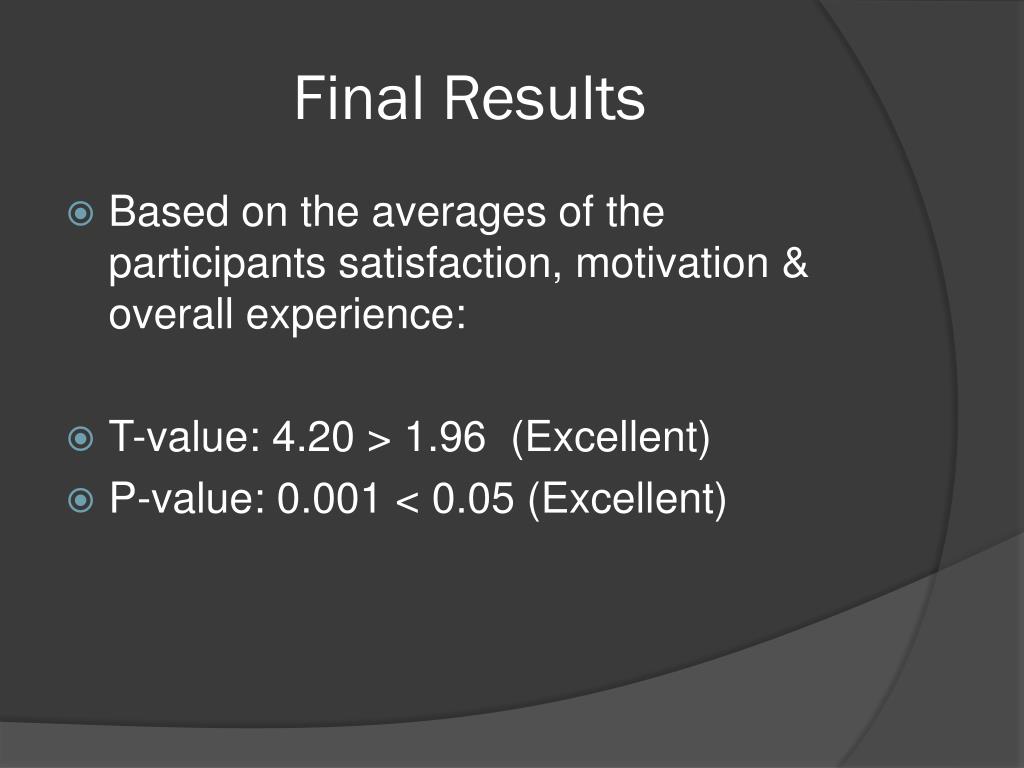 Final Results

Based on the averages of the participants satisfaction, motivation & overall experience:

T-value: 4.20 > 1.96 (Excellent)

P-value: 0.001 < 0.05 (Excellent)